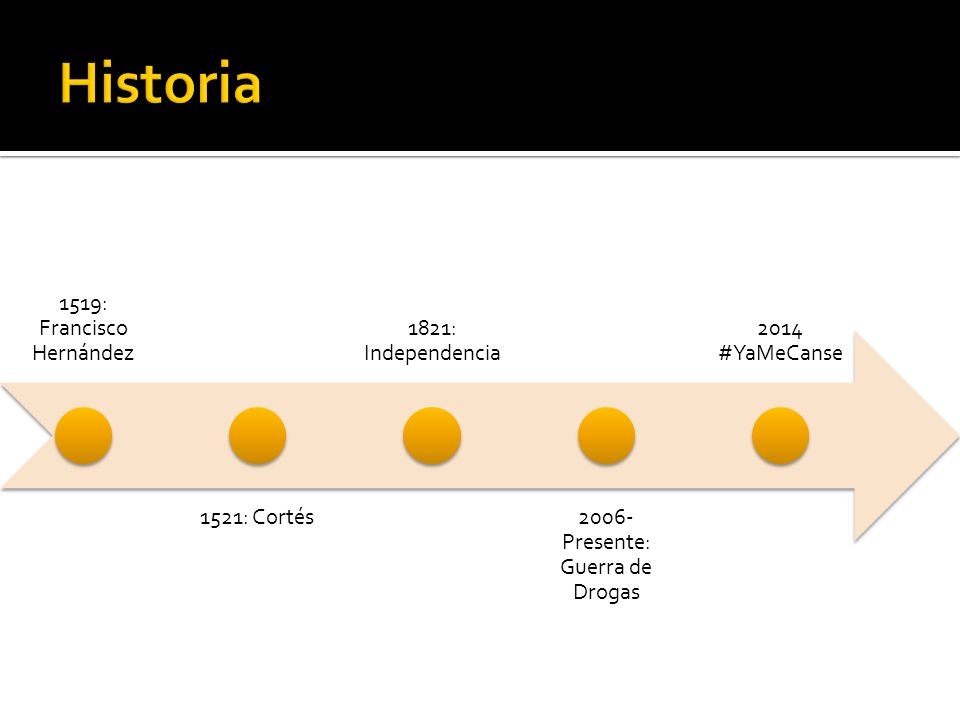 Historia

1519: Francisco Hernández

1521: Cortés

1821: Independencia

2006-Presente: Guerra de Drogas

2014 #YaMeCanse